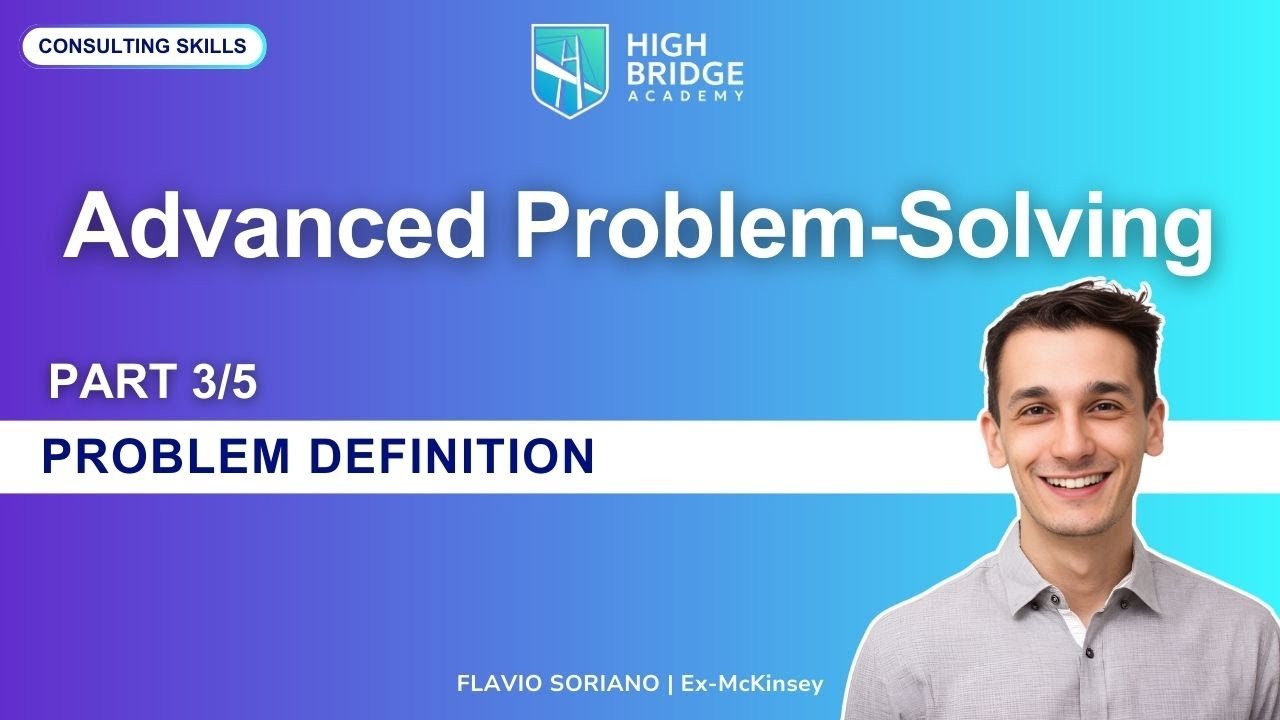 CONSULTING SKILLS

HIGH BRIDGE ACADEMY

Advanced Problem-Solving

PART 3/5

PROBLEM DEFINITION

FLAVIO SORIANO | Ex-McKinsey